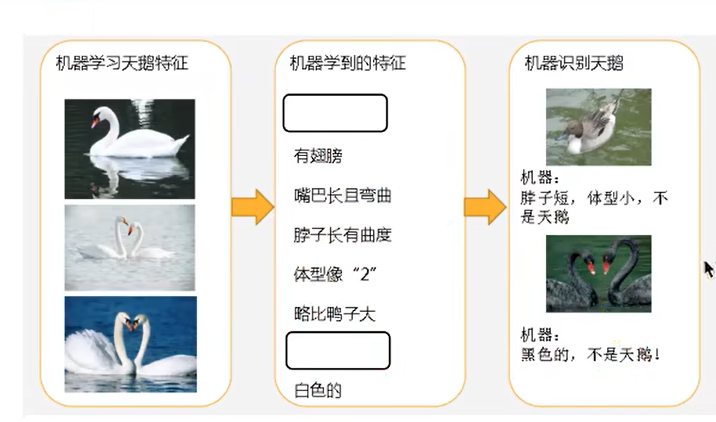 机器学习天鹅特征

机器学到的特征

有翅膀

嘴巴长且弯曲

脖子长有曲度

体型像“2”

略比鸭子大

白色的

机器识别天鹅

机器：
脖子短，体型小，不是天鹅

机器：
黑色的，不是天鹅！